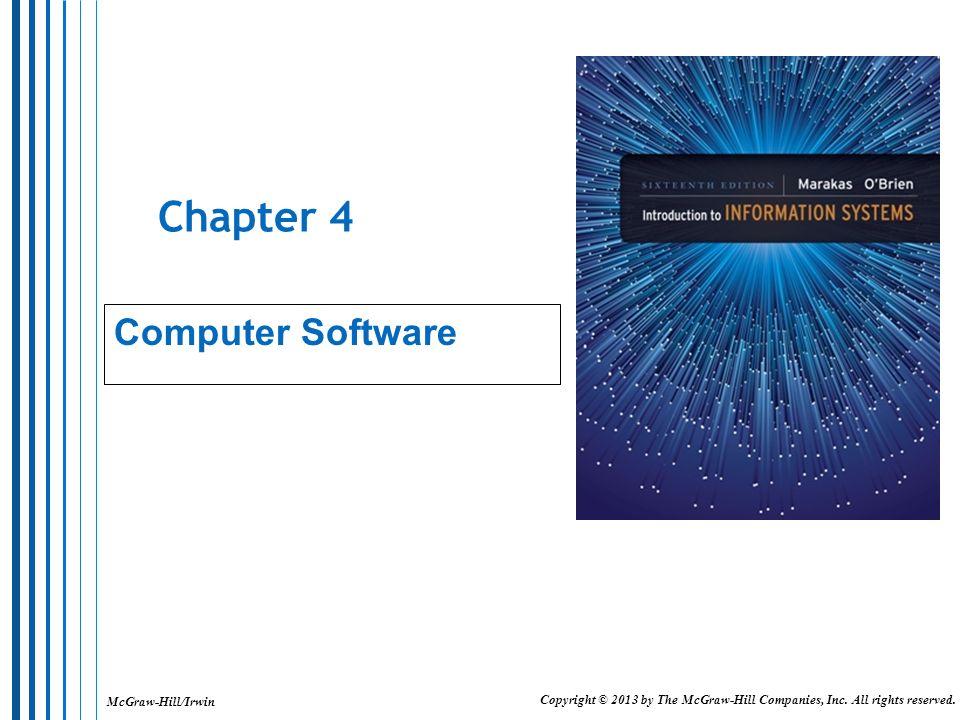 Chapter 4

Computer Software

SIXTEENTH EDITION Marakas O'Brien

Introduction to INFORMATION SYSTEMS

McGraw-Hill/Irwin

Copyright © 2013 by The McGraw-Hill Companies, Inc. All rights reserved.